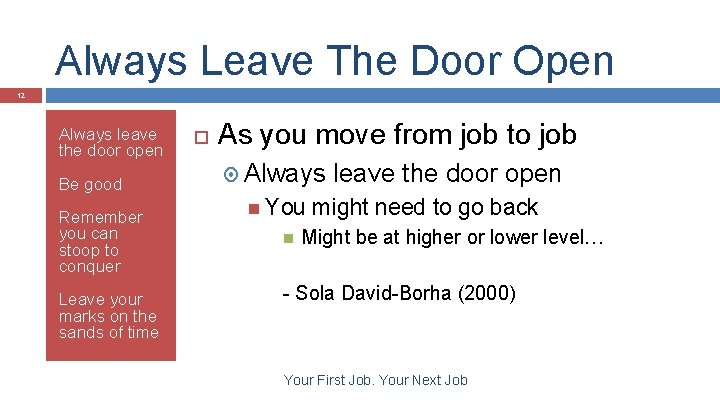 Always Leave The Door Open

12

Always leave the door open

Be good

Remember you can stoop to conquer

Leave your marks on the sands of time

As you move from job to job

Always leave the door open

You might need to go back

Might be at higher or lower level…

- Sola David-Borha (2000)

Your First Job. Your Next Job